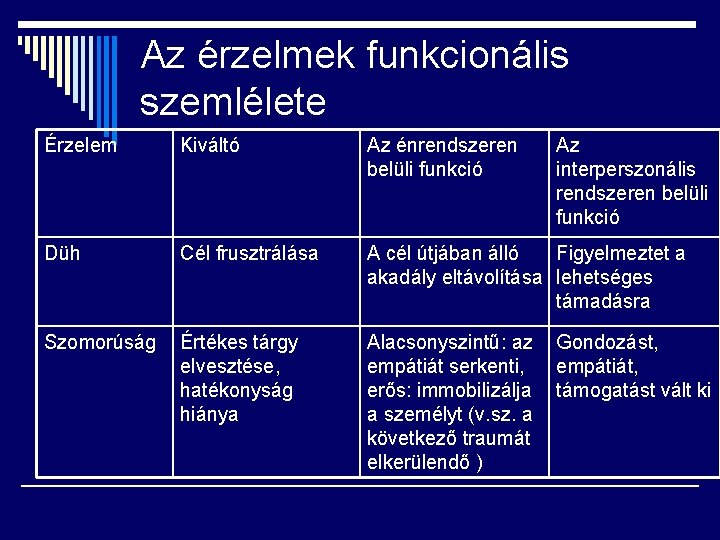 Az érzelmek funkcionális szemlélete

| Érzelem | Kiváltó | Az énrendszeren belüli funkció | Az interperszonális rendszeren belüli funkció |
|---|---|---|---|
| Düh | Cél frusztrálása | A cél útjában álló akadály eltávolítása | Figyelmeztet a lehetséges támadásra |
| Szomorúság | Értékes tárgy elvesztése, hatékonyság hiánya | Alacsonyszintű: az empátiát serkenti, erős: immobilizálja a személyt (v.sz. a következő traumát elkerülendő ) | Gondozást, empátiát, támogatást vált ki |